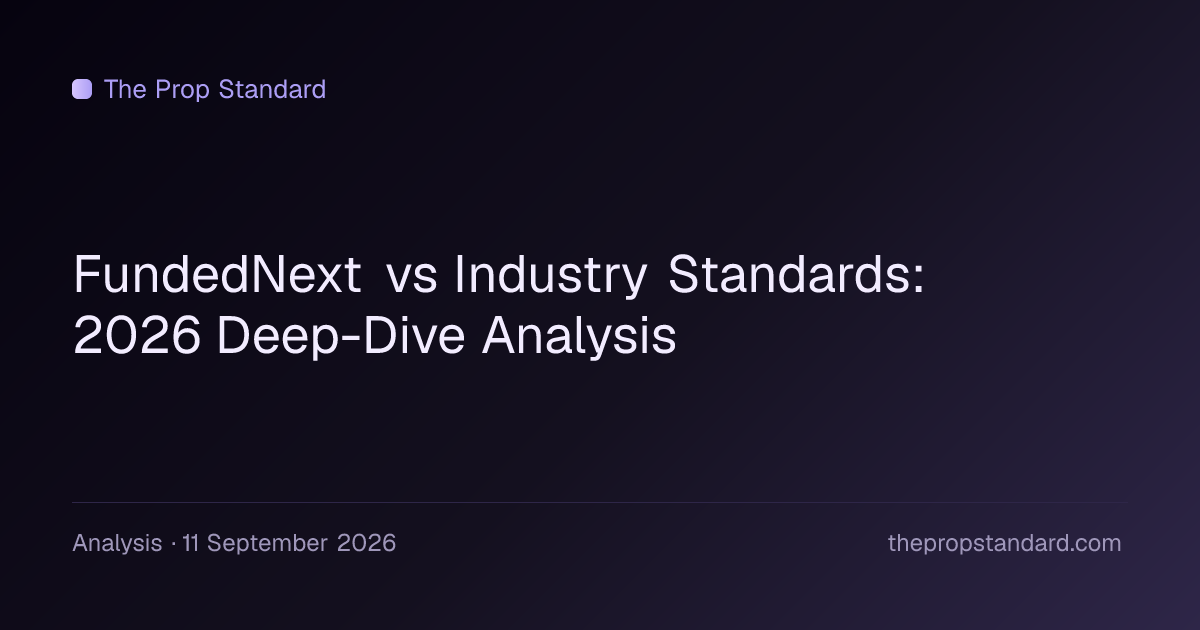 The Prop Standard

FundedNext vs Industry Standards: 2026 Deep-Dive Analysis

Analysis · 11 September 2026

thepropstandard.com